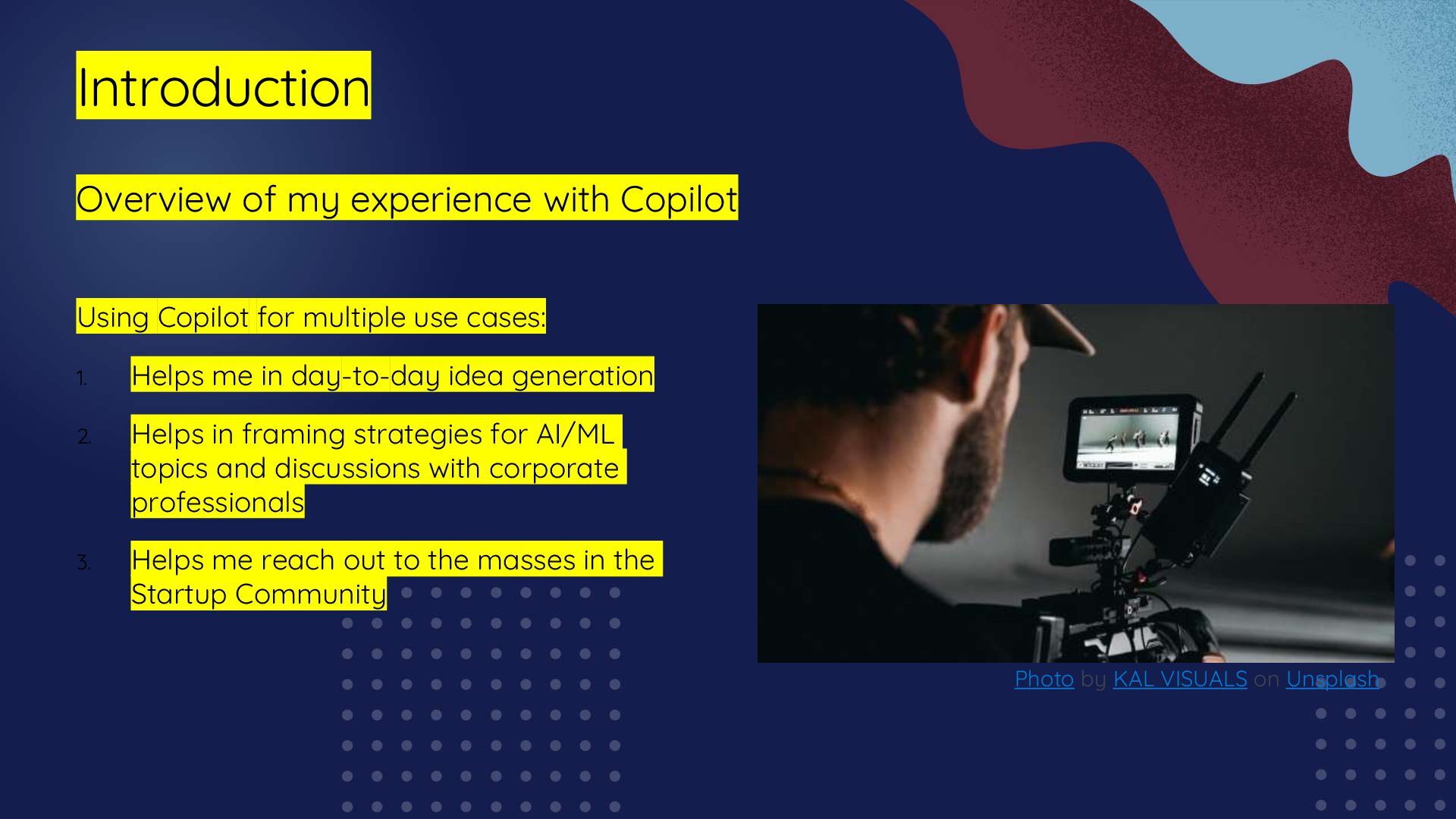 Introduction

Overview of my experience with Copilot

Using Copilot for multiple use cases:

1. Helps me in day-to-day idea generation

2. Helps in framing strategies for AI/ML topics and discussions with corporate professionals

3. Helps me reach out to the masses in the Startup Community

Photo by KAL VISUALS on Unsplash